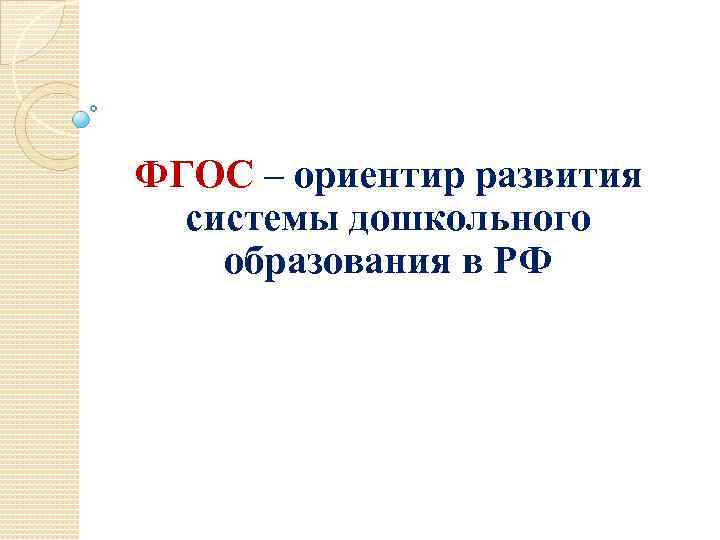 ФГОС – ориентир развития системы дошкольного образования в РФ